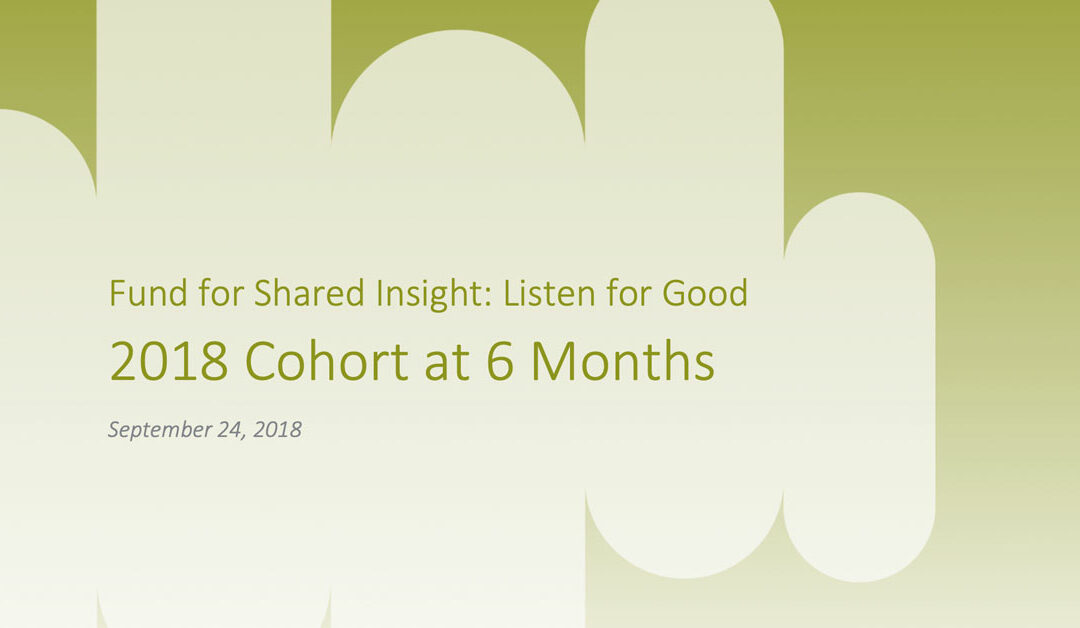 Fund for Shared Insight: Listen for Good

2018 Cohort at 6 Months

September 24, 2018